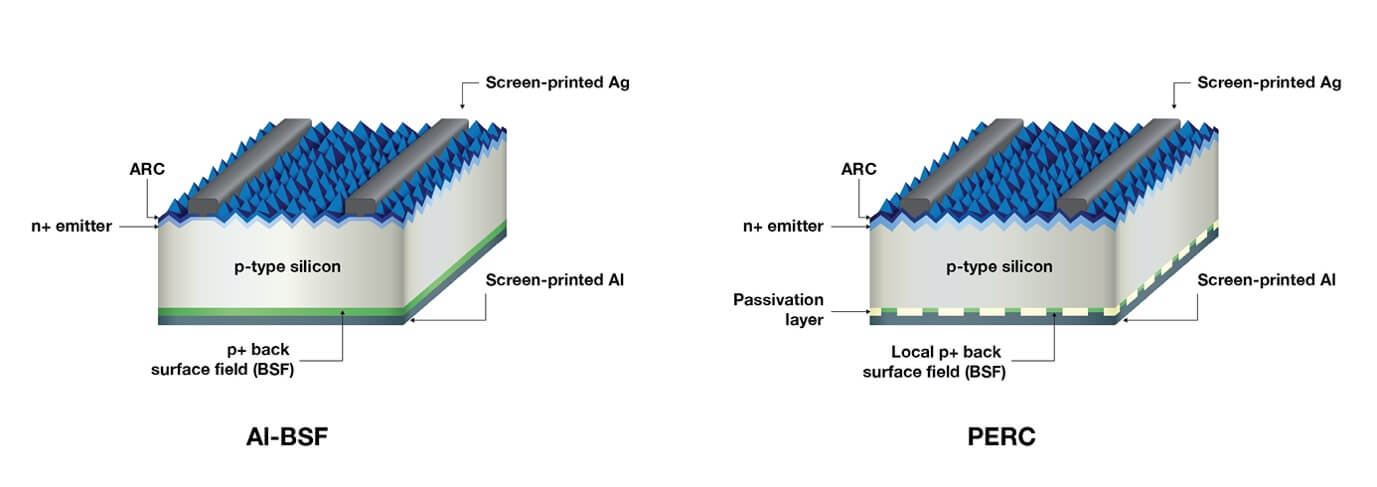 Screen-printed Ag

ARC

n+ emitter

p-type silicon

Screen-printed Al

p+ back surface field (BSF)

Al-BSF

Screen-printed Ag

ARC

n+ emitter

p-type silicon

Screen-printed Al

Passivation layer

Local p+ back surface field (BSF)

PERC